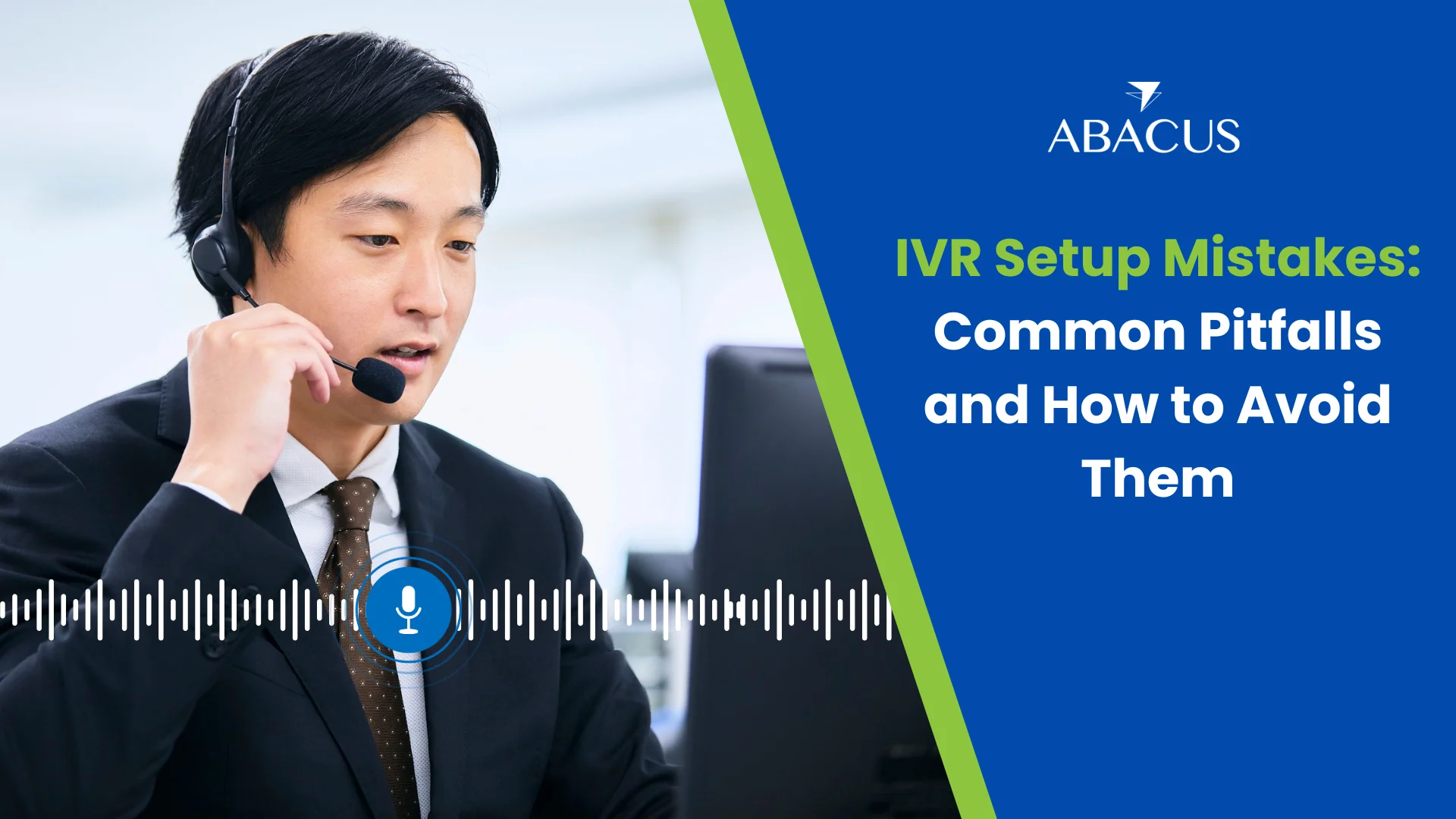 ABACUS

IVR Setup Mistakes: Common Pitfalls and How to Avoid Them